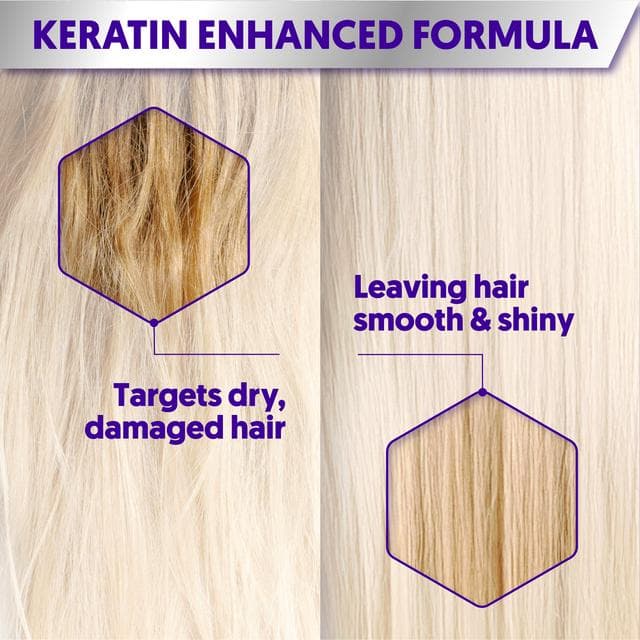 KERATIN ENHANCED FORMULA

Targets dry, damaged hair

Leaving hair smooth & shiny